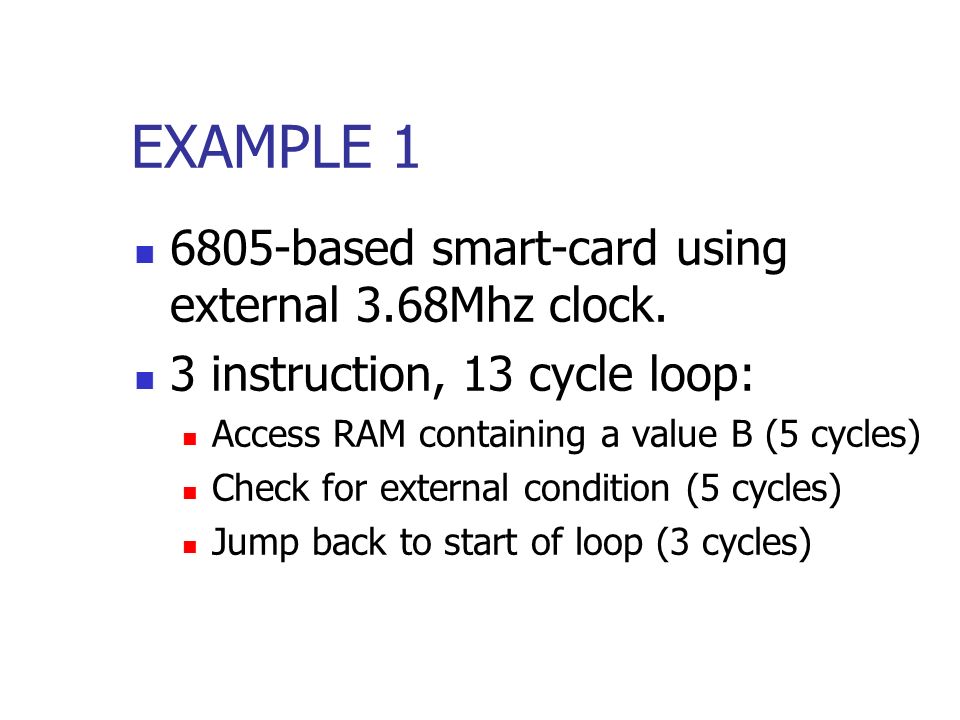 EXAMPLE 1

6805-based smart-card using external 3.68Mhz clock.

3 instruction, 13 cycle loop:

Access RAM containing a value B (5 cycles)

Check for external condition (5 cycles)

Jump back to start of loop (3 cycles)